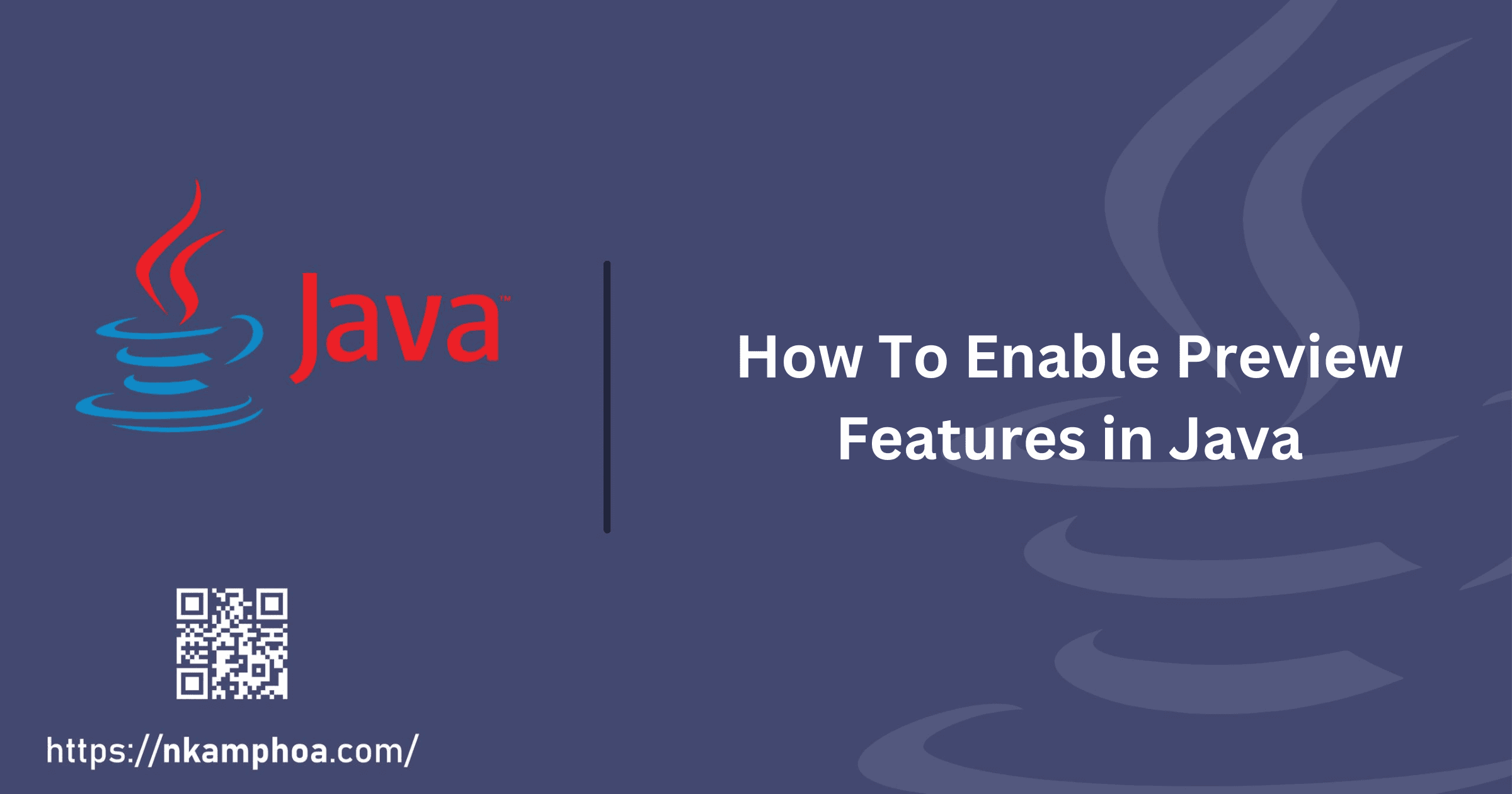 Java™

How To Enable Preview Features in Java

https://nkamphoa.com/